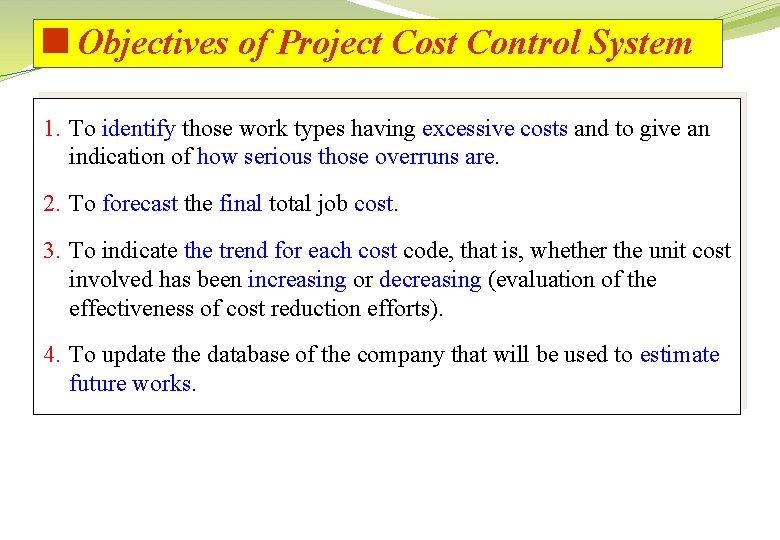 Objectives of Project Cost Control System

1. To identify those work types having excessive costs and to give an indication of how serious those overruns are.

2. To forecast the final total job cost.

3. To indicate the trend for each cost code, that is, whether the unit cost involved has been increasing or decreasing (evaluation of the effectiveness of cost reduction efforts).

4. To update the database of the company that will be used to estimate future works.